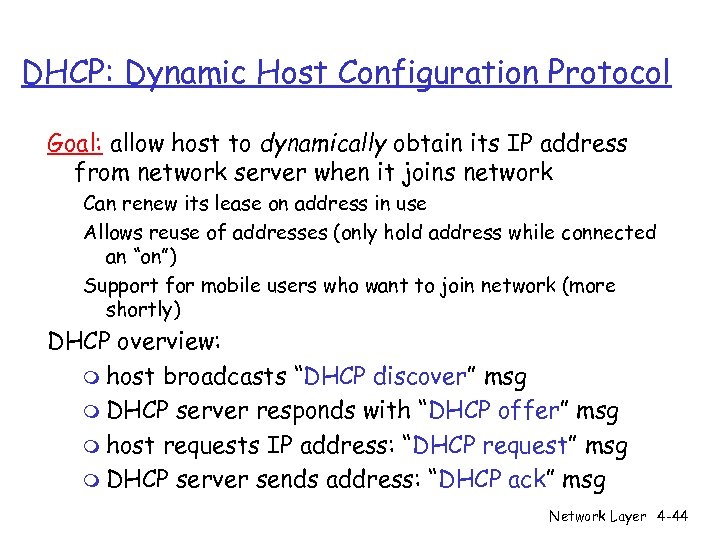 DHCP: Dynamic Host Configuration Protocol

Goal: allow host to dynamically obtain its IP address from network server when it joins network

Can renew its lease on address in use

Allows reuse of addresses (only hold address while connected an "on")

Support for mobile users who want to join network (more shortly)

DHCP overview:

host broadcasts "DHCP discover" msg

DHCP server responds with "DHCP offer" msg

host requests IP address: "DHCP request" msg

DHCP server sends address: "DHCP ack" msg

Network Layer 4-44